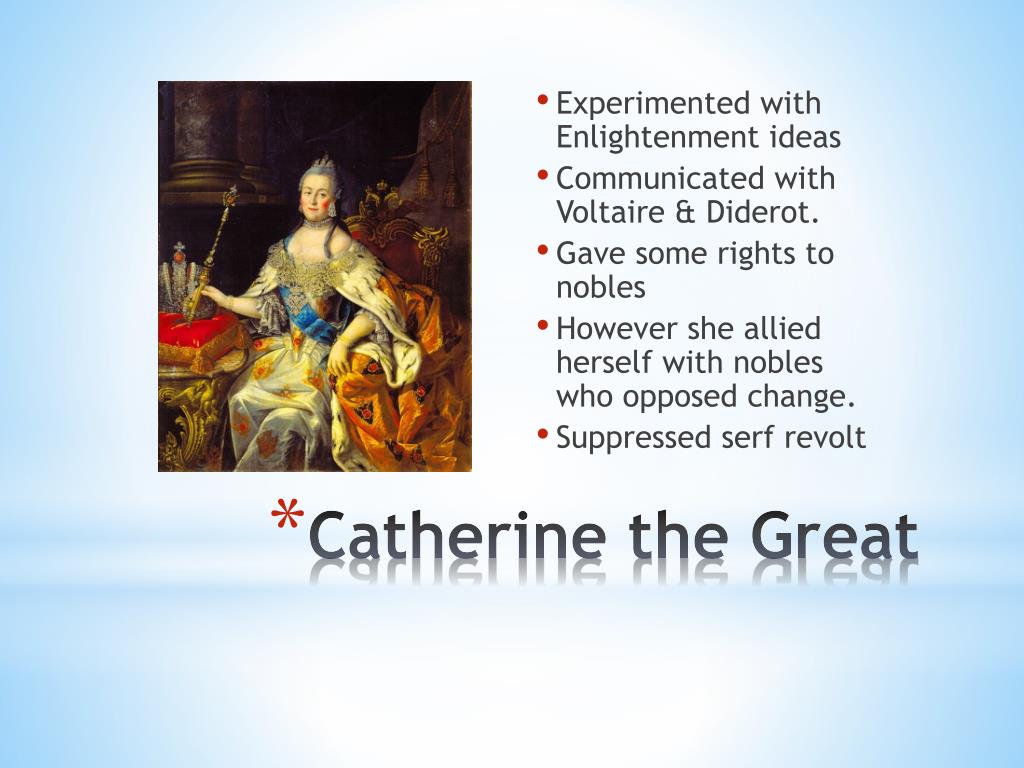 • Experimented with Enlightenment ideas
• Communicated with Voltaire & Diderot.
• Gave some rights to nobles
• However she allied herself with nobles who opposed change.
• Suppressed serf revolt

*Catherine the Great